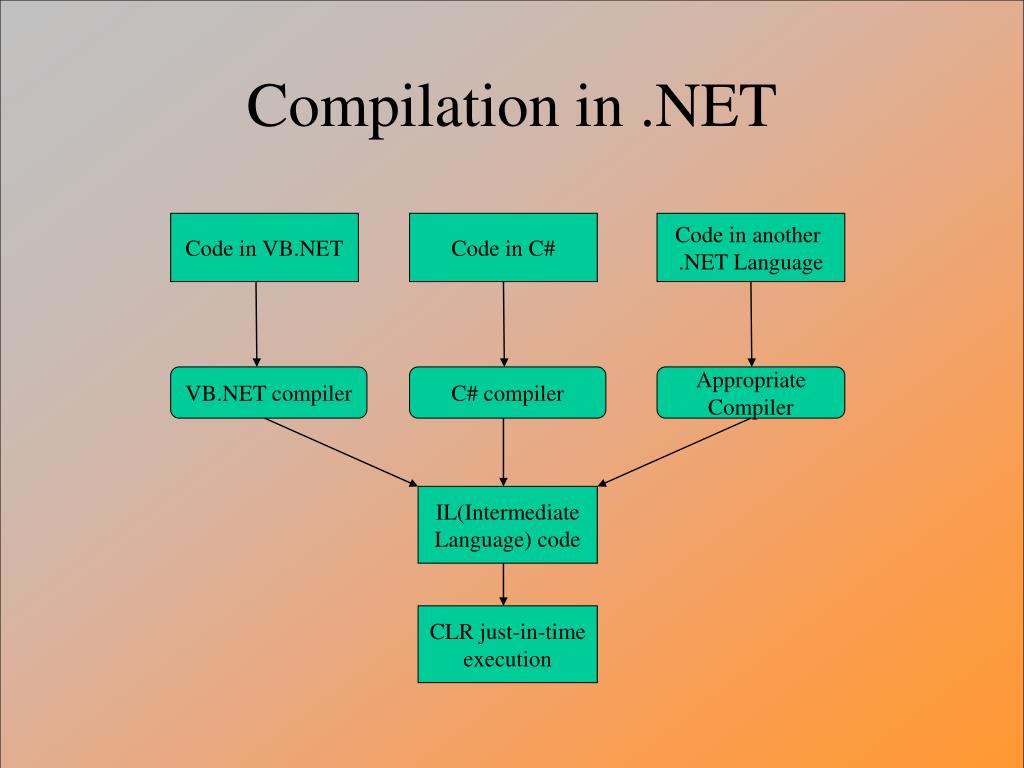 Compilation in .NET

Code in VB.NET

Code in C#

Code in another .NET Language

VB.NET compiler

C# compiler

Appropriate Compiler

IL(Intermediate Language) code

CLR just-in-time execution